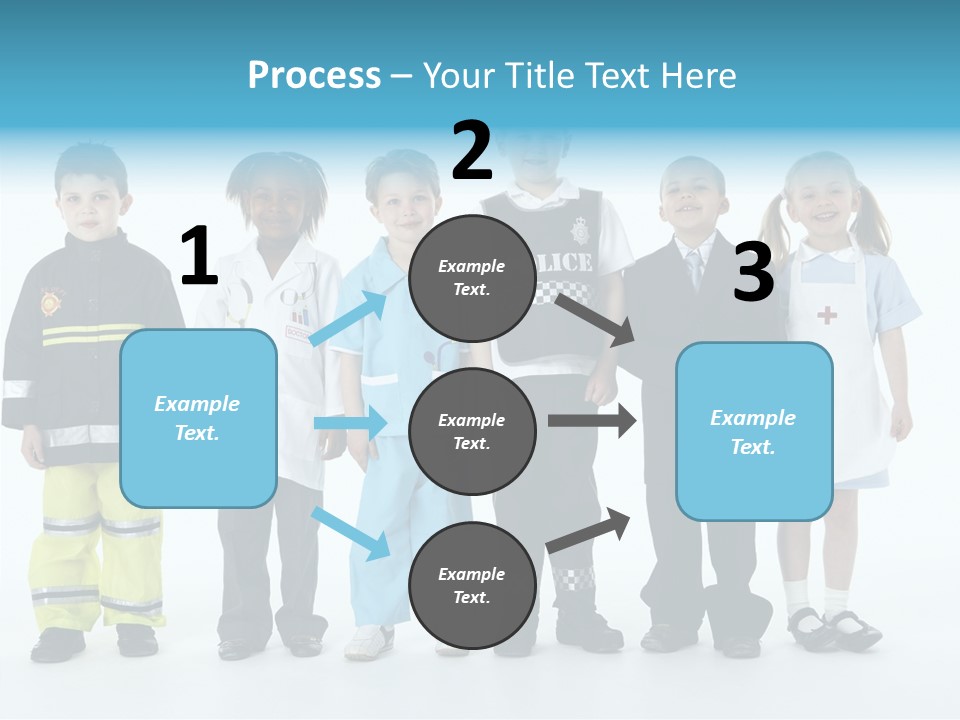 Process – Your Title Text Here

1

Example Text.

2

Example Text.

Example Text.

Example Text.

3

Example Text.

LICE